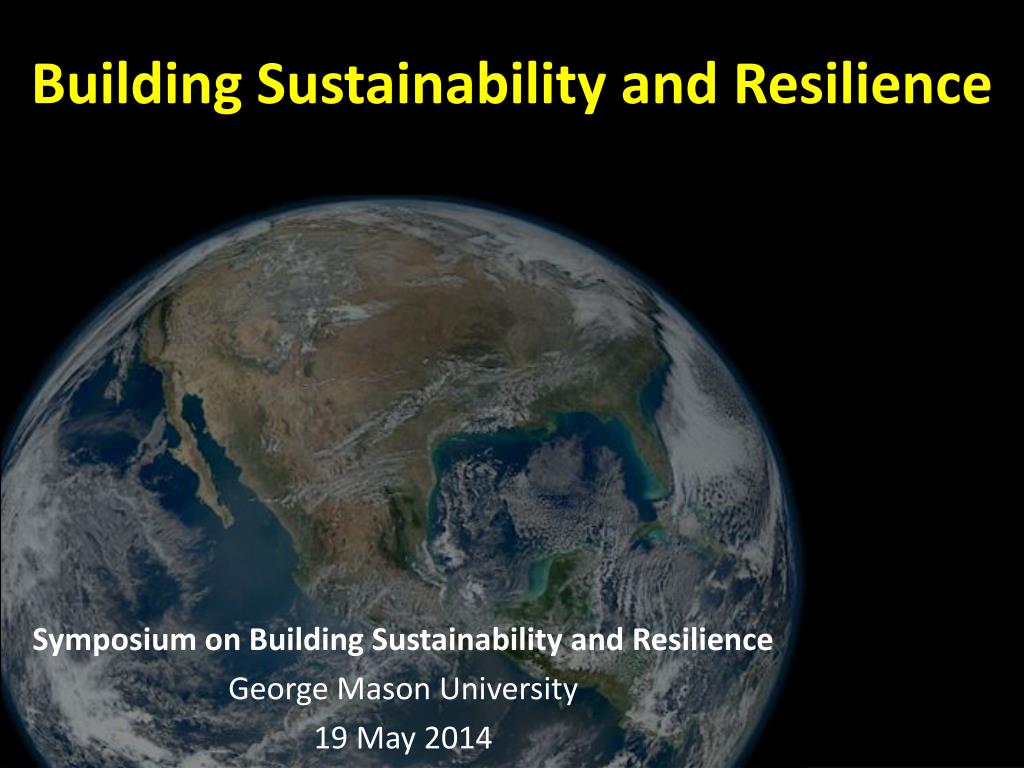 Building Sustainability and Resilience

Symposium on Building Sustainability and Resilience
George Mason University
19 May 2014